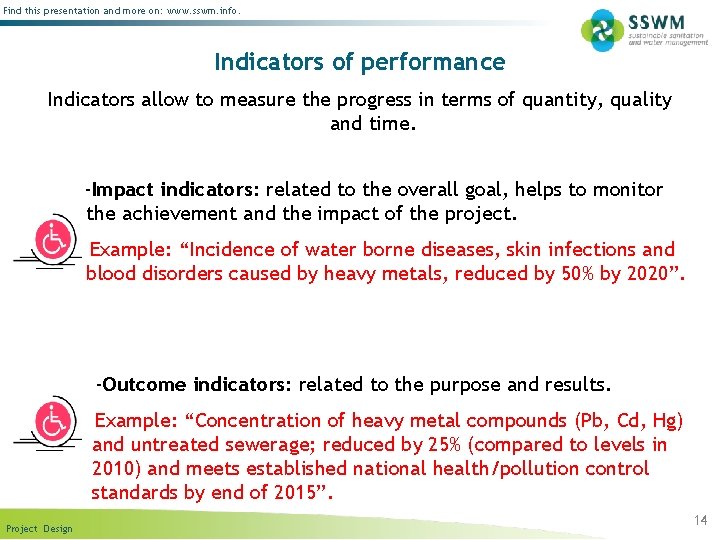 Find this presentation and more on: www.sswm.info.

SSWM
sustainable sanitation and water management

Indicators of performance

Indicators allow to measure the progress in terms of quantity, quality and time.

-Impact indicators: related to the overall goal, helps to monitor the achievement and the impact of the project.

Example: “Incidence of water borne diseases, skin infections and blood disorders caused by heavy metals, reduced by 50% by 2020”.

-Outcome indicators: related to the purpose and results.

Example: “Concentration of heavy metal compounds (Pb, Cd, Hg) and untreated sewerage; reduced by 25% (compared to levels in 2010) and meets established national health/pollution control standards by end of 2015”.

Project Design

14